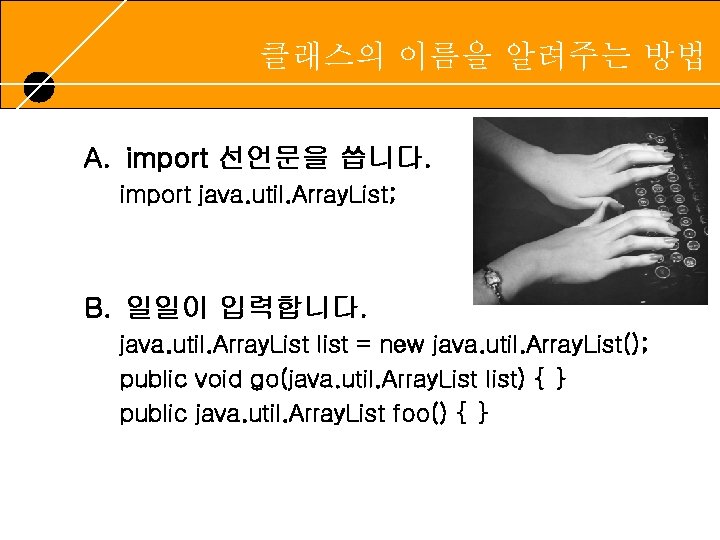 클래스의 이름을 알려주는 방법

A. import 선언문을 씁니다.
import java.util.ArrayList;

B. 일일이 입력합니다.
java.util.ArrayList list = new java.util.ArrayList();
public void go(java.util.ArrayList list) { }
public java.util.ArrayList foo() { }